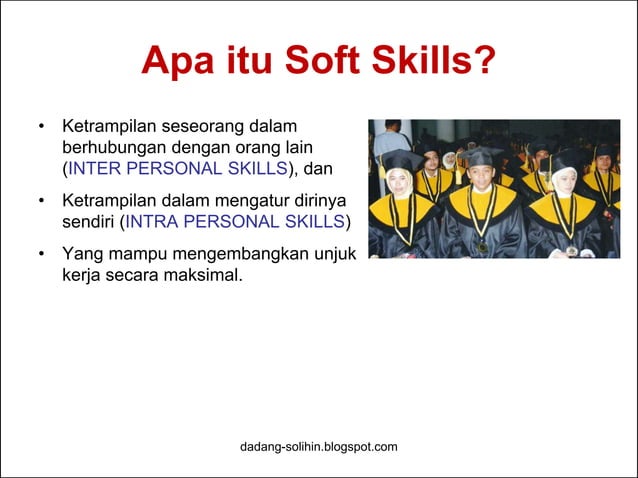 Apa itu Soft Skills?

• Ketrampilan seseorang dalam berhubungan dengan orang lain (INTER PERSONAL SKILLS), dan

• Ketrampilan dalam mengatur dirinya sendiri (INTRA PERSONAL SKILLS)

• Yang mampu mengembangkan unjuk kerja secara maksimal.

dadang-solihin.blogspot.com